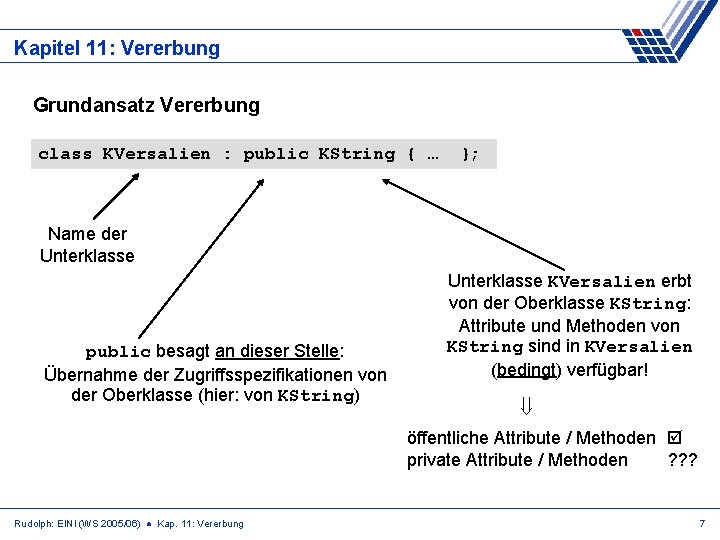 Kapitel 11: Vererbung

Grundansatz Vererbung

class KVersalien : public KString { … };

Name der Unterklasse

public besagt an dieser Stelle: Übernahme der Zugriffsspezifikationen von der Oberklasse (hier: von KString)

Unterklasse KVersalien erbt von der Oberklasse KString: Attribute und Methoden von KString sind in KVersalien (bedingt) verfügbar!

$\Downarrow$

öffentliche Attribute / Methoden ☑
private Attribute / Methoden ???

Rudolph: EINI (WS 2005/06) ● Kap. 11: Vererbung

7